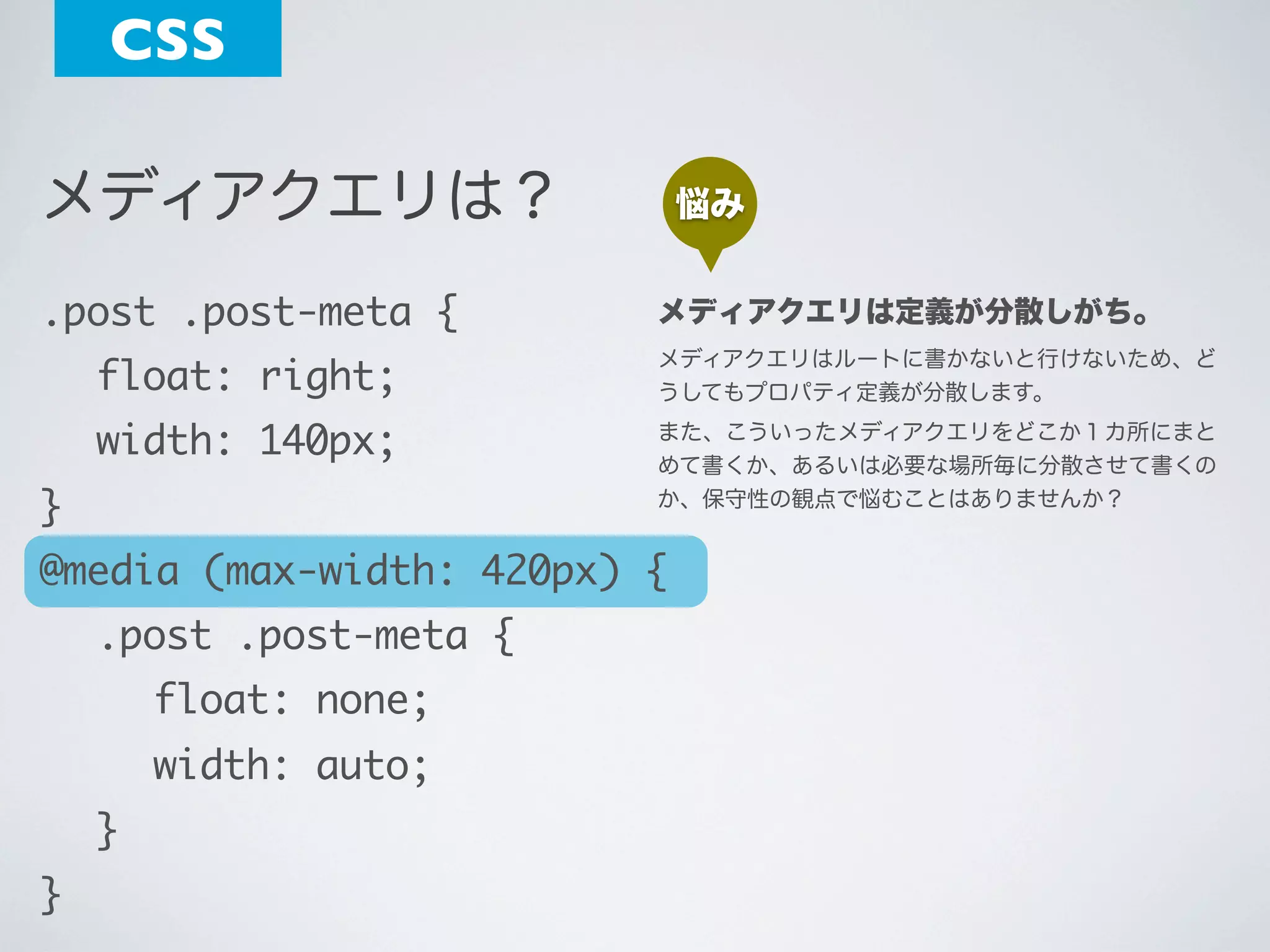 CSS

メディアクエリは？

.post .post-meta {
float: right;
width: 140px;
}
@media (max-width: 420px) {
.post .post-meta {
float: none;
width: auto;
}
}

悩み

メディアクエリは定義が分散しがち。

メディアクエリはルートに書かないと行けないため、どうしてもプロパティ定義が分散します。

また、こういったメディアクエリをどこか１カ所にまとめて書くか、あるいは必要な場所毎に分散させて書くのか、保守性の観点で悩むことはありませんか？